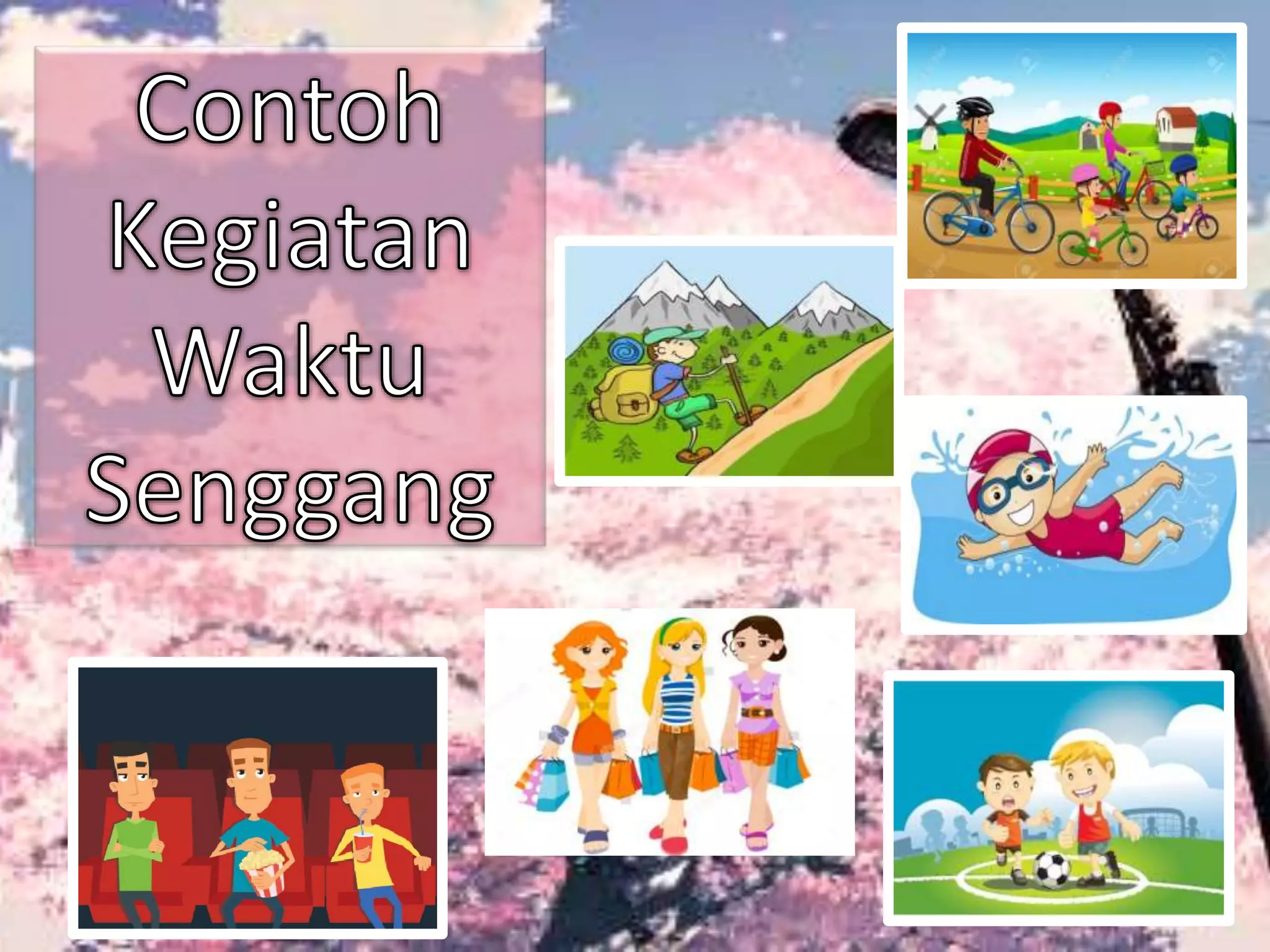 Contoh Kegiatan Waktu Senggang